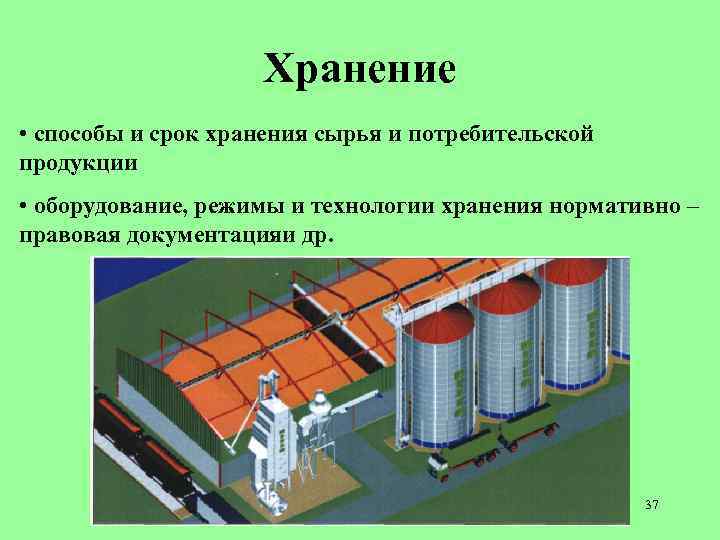 Хранение

• способы и срок хранения сырья и потребительской продукции

• оборудование, режимы и технологии хранения нормативно – правовая документацияи др.

37